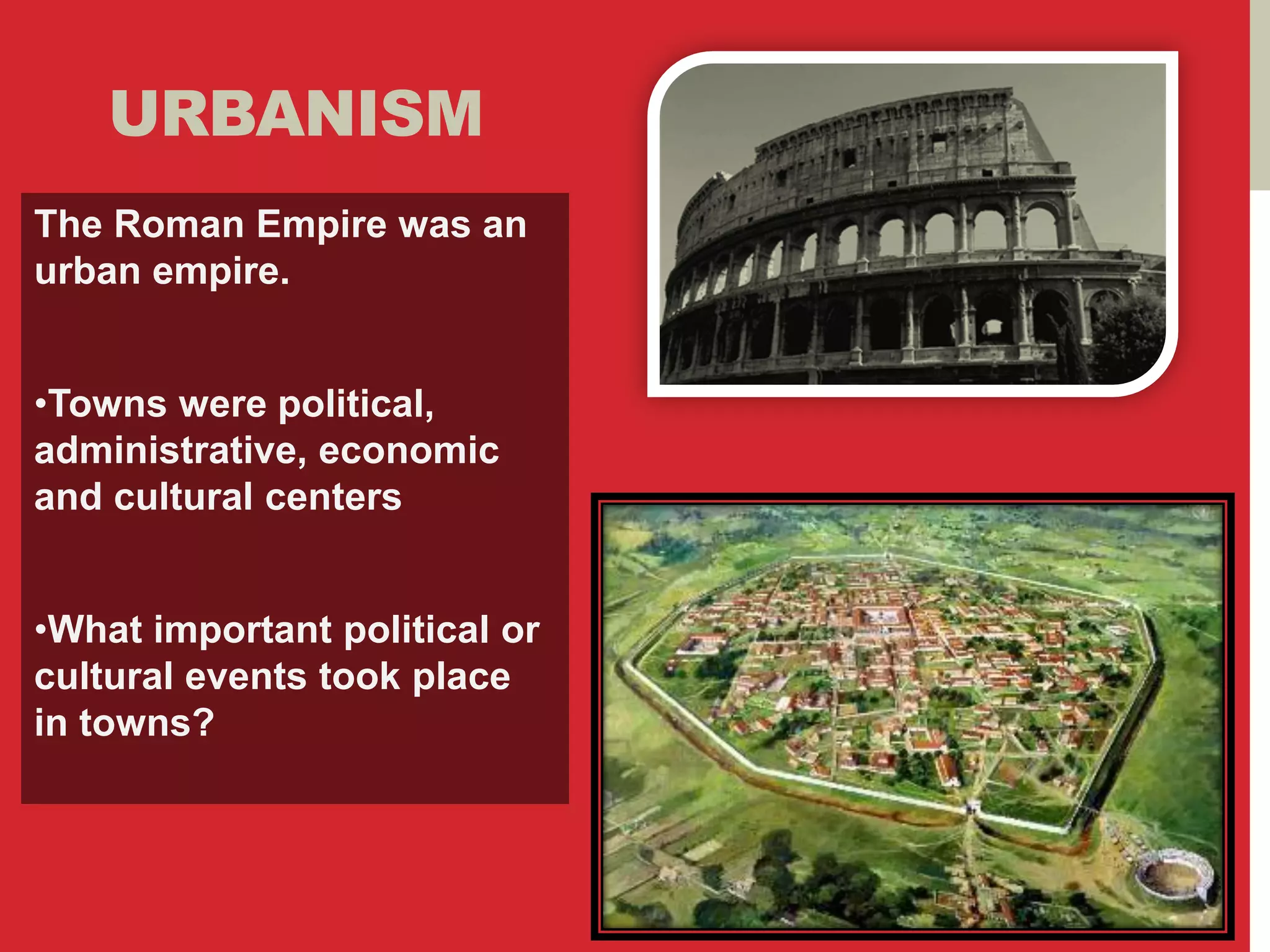 URBANISM

The Roman Empire was an urban empire.

•Towns were political, administrative, economic and cultural centers

•What important political or cultural events took place in towns?